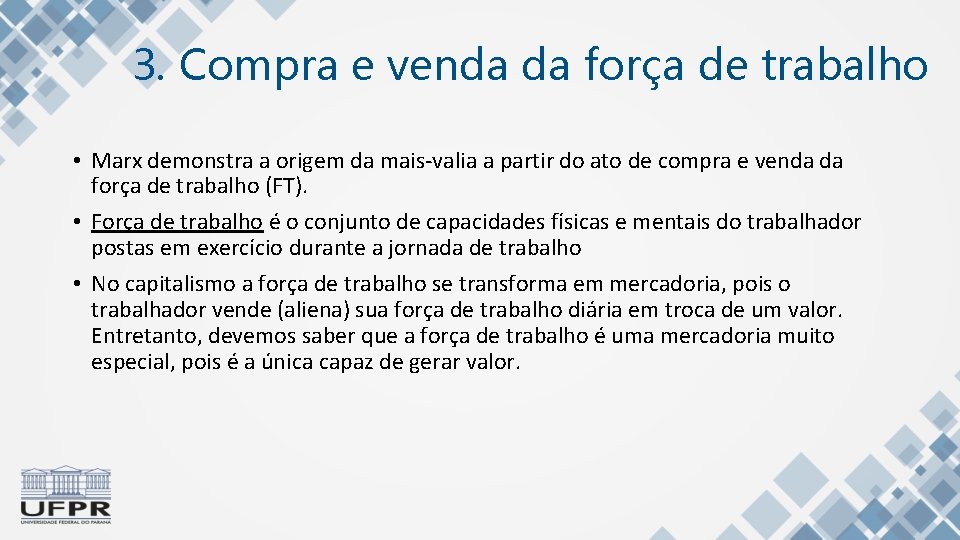 3. Compra e venda da força de trabalho

• Marx demonstra a origem da mais-valia a partir do ato de compra e venda da força de trabalho (FT).

• Força de trabalho é o conjunto de capacidades físicas e mentais do trabalhador postas em exercício durante a jornada de trabalho

• No capitalismo a força de trabalho se transforma em mercadoria, pois o trabalhador vende (aliena) sua força de trabalho diária em troca de um valor. Entretanto, devemos saber que a força de trabalho é uma mercadoria muito especial, pois é a única capaz de gerar valor.

UFPR
UNIVERSIDADE FEDERAL DO PARANÁ